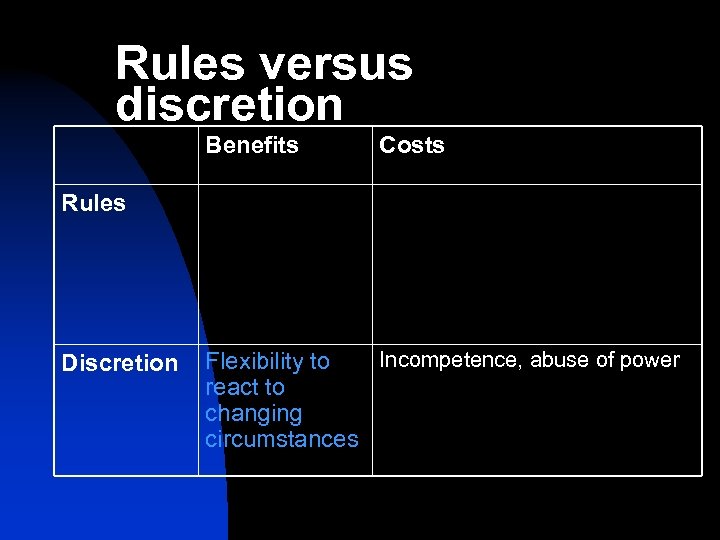 Rules versus discretion

| | Benefits | Costs |
|---|---|---|
| Rules | | |
| Discretion | Flexibility to react to changing circumstances | Incompetence, abuse of power |